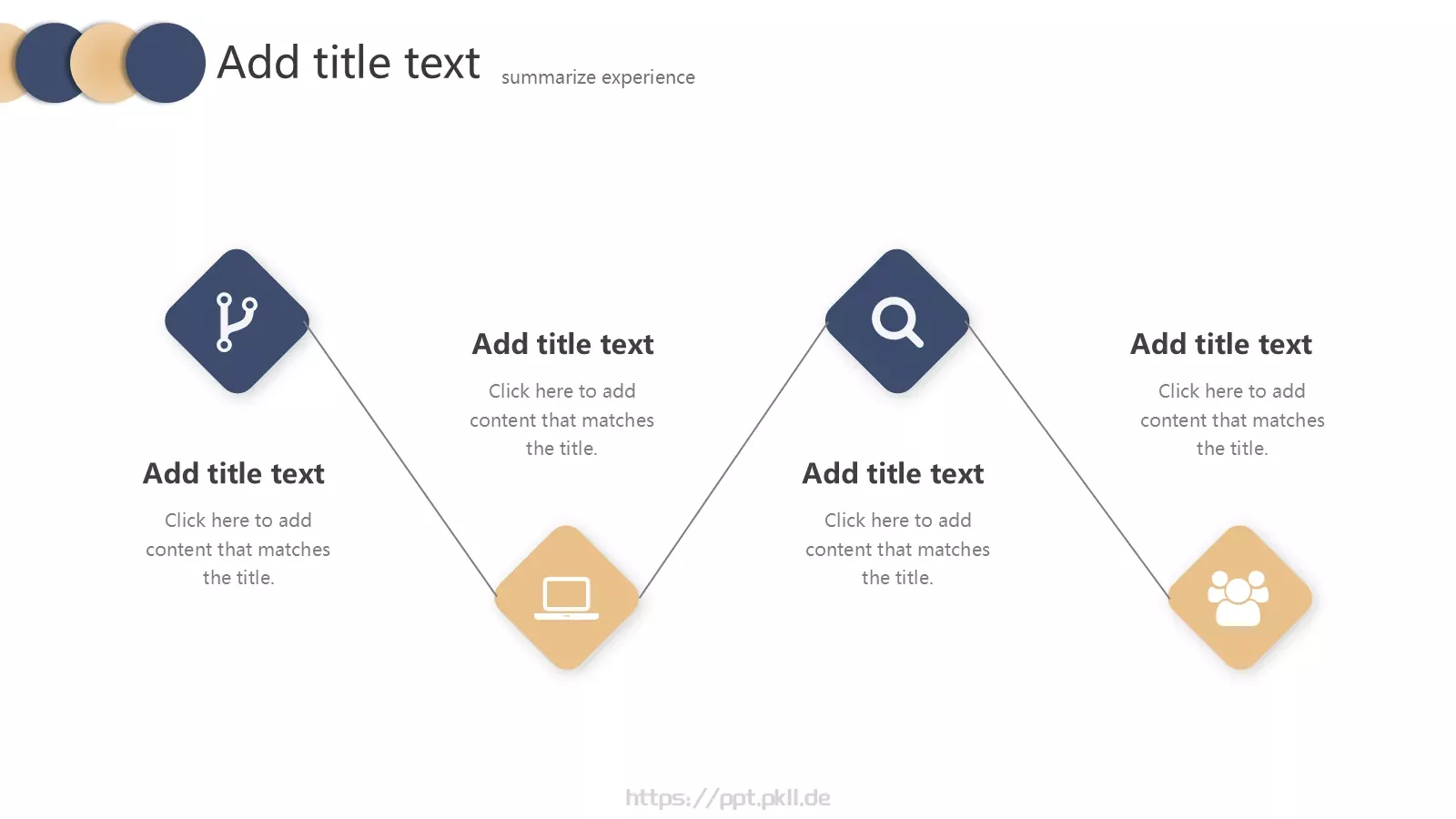 Add title text summarize experience

Add title text

Click here to add content that matches the title.

Add title text

Click here to add content that matches the title.

Add title text

Click here to add content that matches the title.

Add title text

Click here to add content that matches the title.

https://ppt.pkll.de